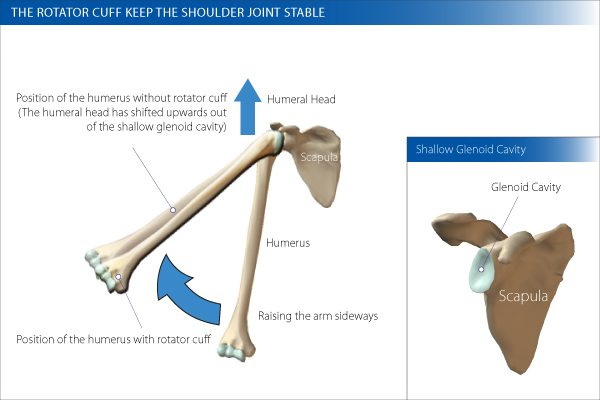 THE ROTATOR CUFF KEEP THE SHOULDER JOINT STABLE

Position of the humerus without rotator cuff (The humeral head has shifted upwards out of the shallow glenoid cavity)

Humeral Head

Scapula

Humerus

Raising the arm sideways

Position of the humerus with rotator cuff

Shallow Glenoid Cavity

Glenoid Cavity

Scapula